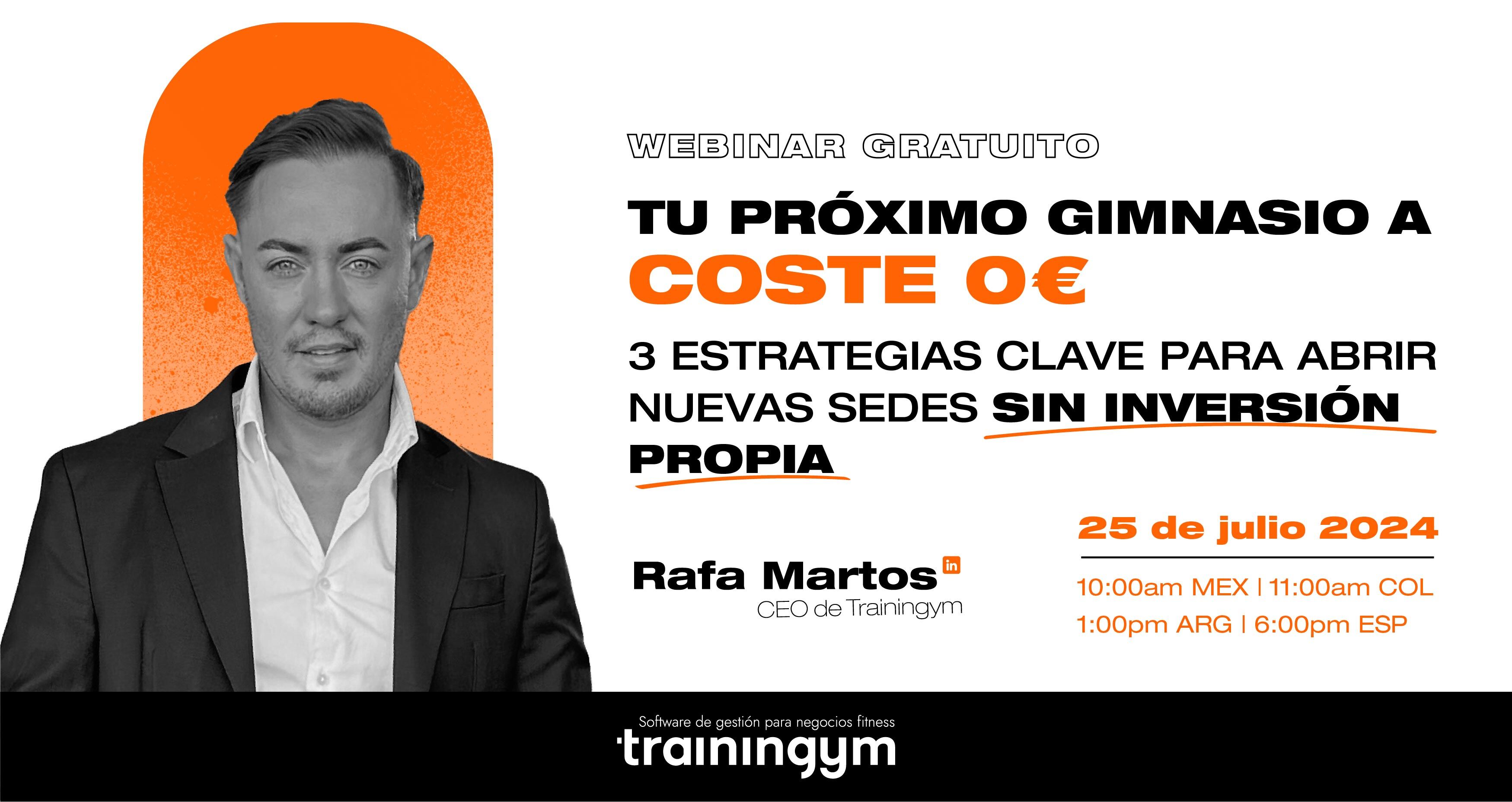 WEBINAR GRATUITO

TU PRÓXIMO GIMNASIO A COSTE 0€

3 ESTRATEGIAS CLAVE PARA ABRIR NUEVAS SEDES SIN INVERSIÓN PROPIA

Rafa Martos in
CEO de Trainingym

25 de julio 2024

10:00am MEX | 11:00am COL
1:00pm ARG | 6:00pm ESP

Software de gestión para negocios fitness
trainingym